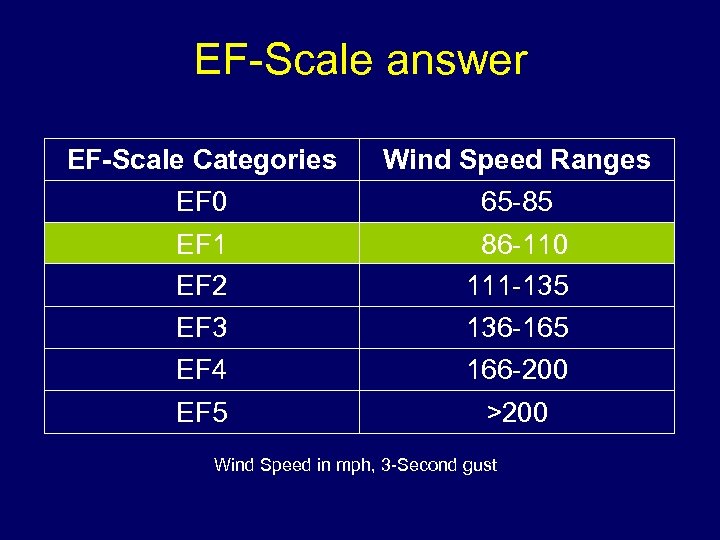 EF-Scale answer

| EF-Scale Categories | Wind Speed Ranges |
|---|---|
| EF0 | 65-85 |
| EF1 | 86-110 |
| EF2 | 111-135 |
| EF3 | 136-165 |
| EF4 | 166-200 |
| EF5 | >200 |

Wind Speed in mph, 3-Second gust